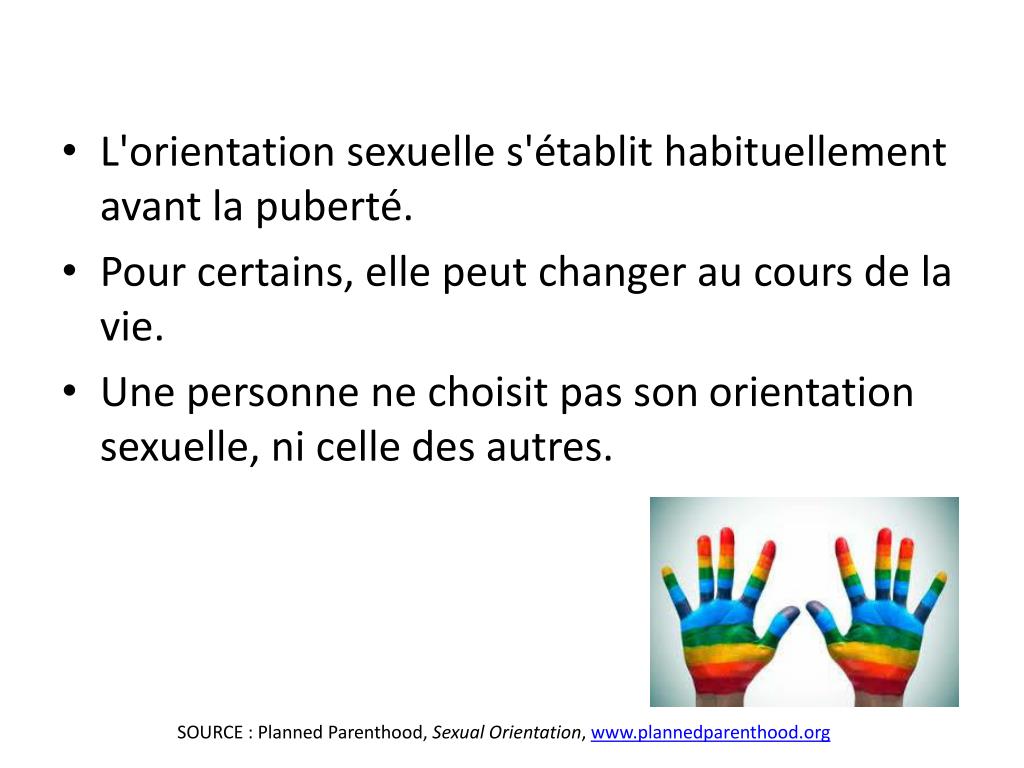 • L'orientation sexuelle s'établit habituellement avant la puberté.
• Pour certains, elle peut changer au cours de la vie.
• Une personne ne choisit pas son orientation sexuelle, ni celle des autres.

SOURCE : Planned Parenthood, Sexual Orientation, www.plannedparenthood.org